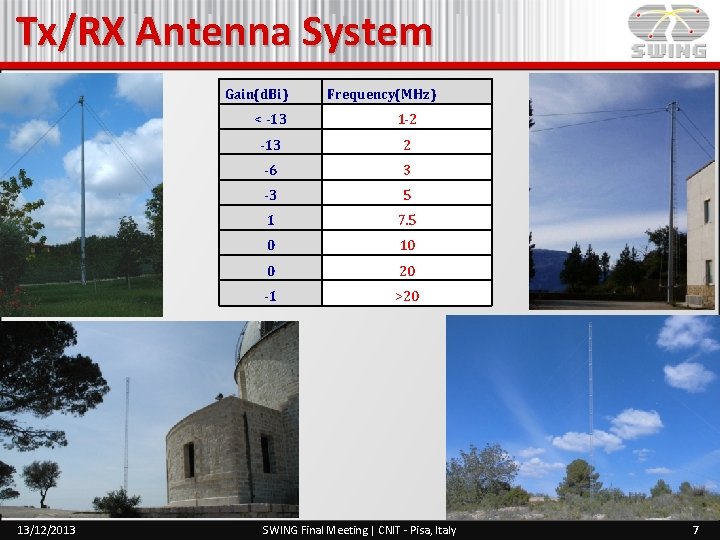 Tx/RX Antenna System

SWING

| Gain(dBi) | Frequency(MHz) |
|---|---|
| < -13 | 1-2 |
| -13 | 2 |
| -6 | 3 |
| -3 | 5 |
| 1 | 7.5 |
| 0 | 10 |
| 0 | 20 |
| -1 | >20 |

13/12/2013 SWING Final Meeting | CNIT - Pisa, Italy 7